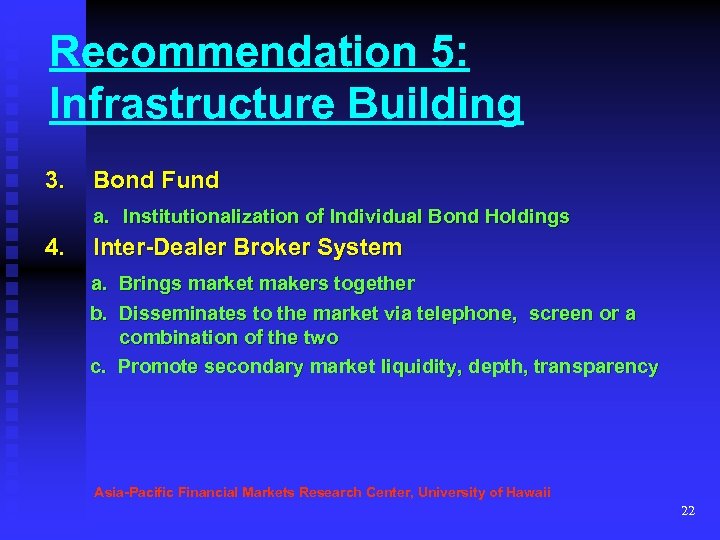 Recommendation 5: Infrastructure Building

3. Bond Fund

a. Institutionalization of Individual Bond Holdings

4. Inter-Dealer Broker System

a. Brings market makers together

b. Disseminates to the market via telephone, screen or a combination of the two

c. Promote secondary market liquidity, depth, transparency

Asia-Pacific Financial Markets Research Center, University of Hawaii

22